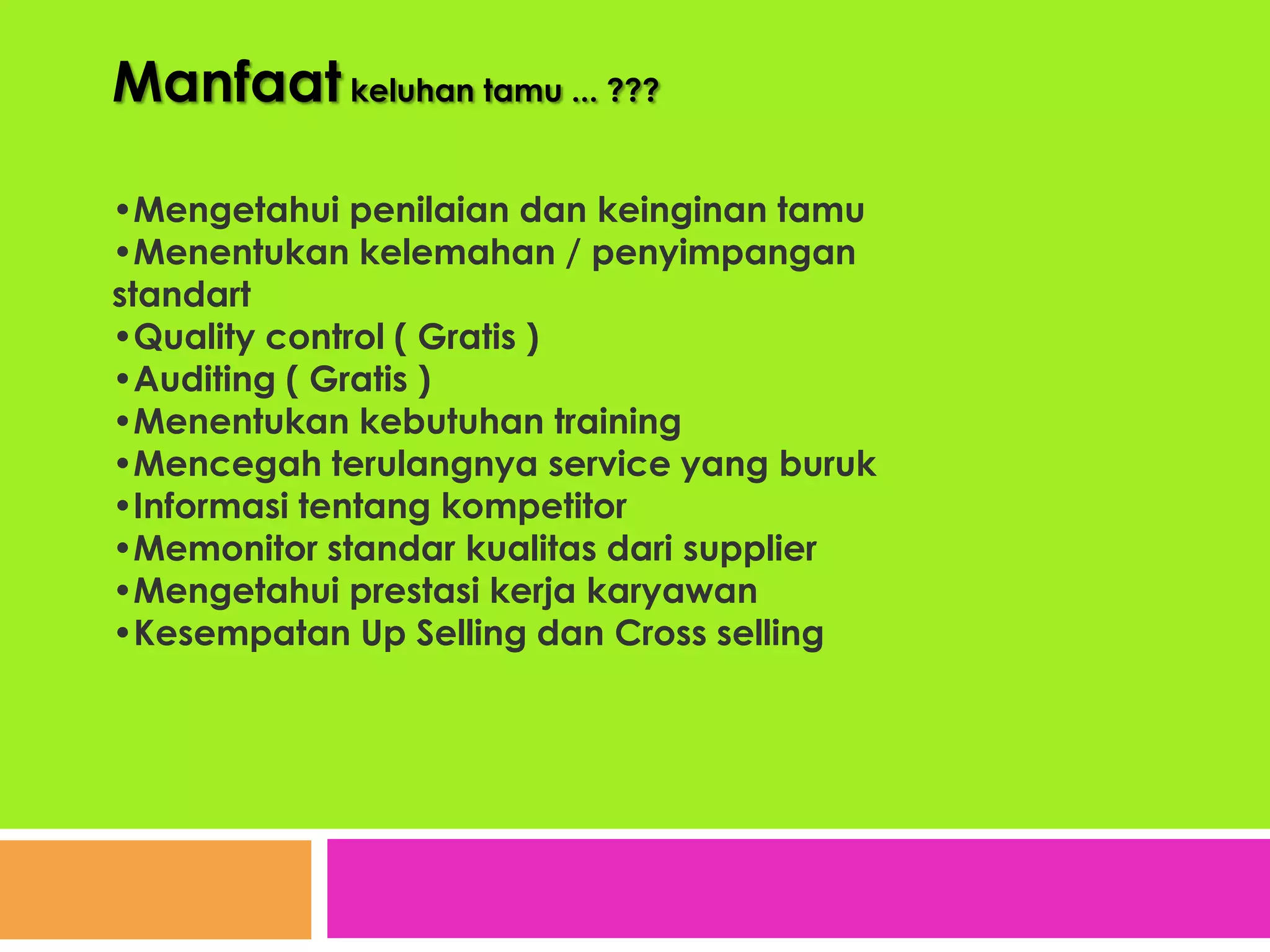 Manfaat keluhan tamu ... ???

•Mengetahui penilaian dan keinginan tamu
•Menentukan kelemahan / penyimpangan standart
•Quality control ( Gratis )
•Auditing ( Gratis )
•Menentukan kebutuhan training
•Mencegah terulangnya service yang buruk
•Informasi tentang kompetitor
•Memonitor standar kualitas dari supplier
•Mengetahui prestasi kerja karyawan
•Kesempatan Up Selling dan Cross selling